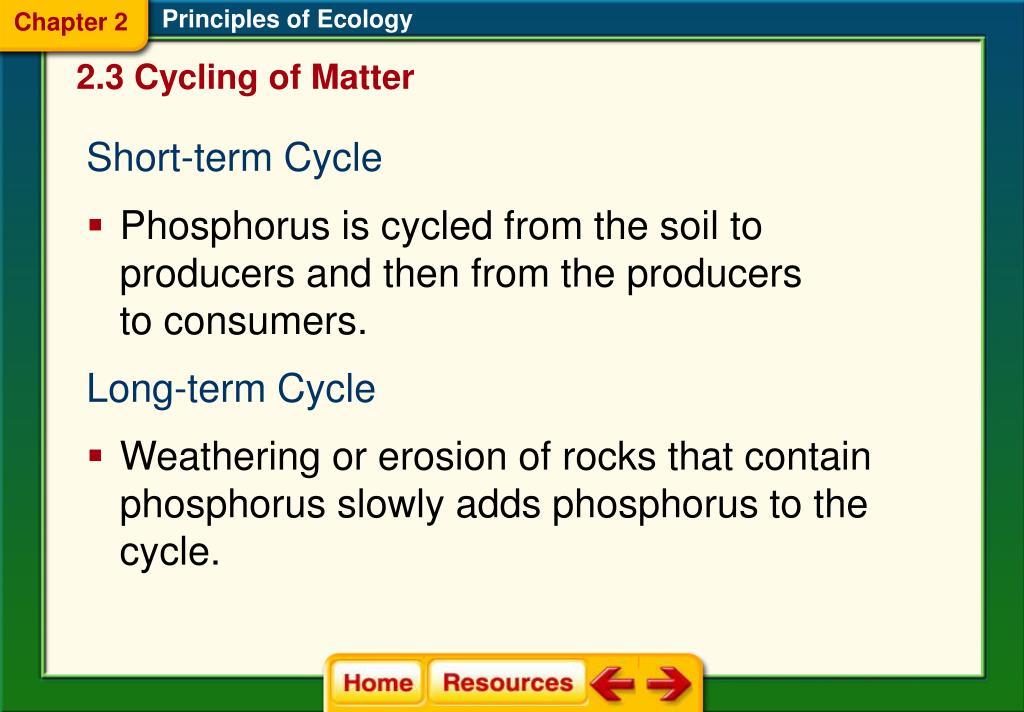 Chapter 2 Principles of Ecology

2.3 Cycling of Matter

Short-term Cycle

▪ Phosphorus is cycled from the soil to producers and then from the producers to consumers.

Long-term Cycle

▪ Weathering or erosion of rocks that contain phosphorus slowly adds phosphorus to the cycle.

Home Resources